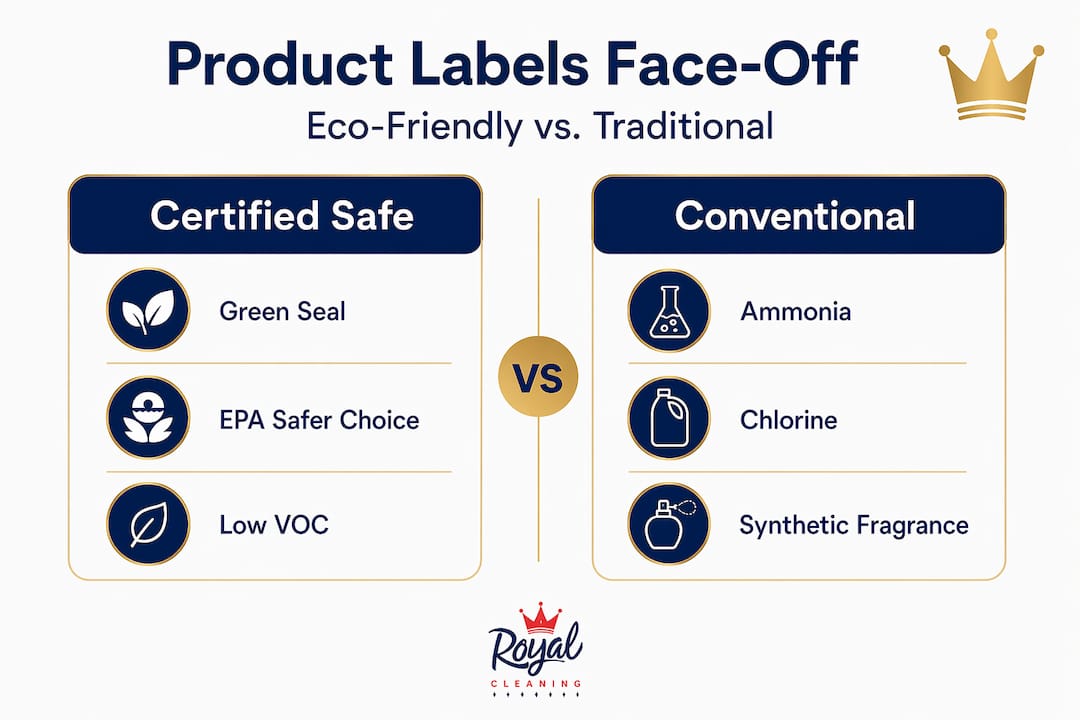 Product Labels Face-Off

Eco-Friendly vs. Traditional

Certified Safe

Green Seal

EPA Safer Choice

Low VOC

VS

Conventional

Ammonia

Chlorine

Synthetic Fragrance

Royal
CLEANING